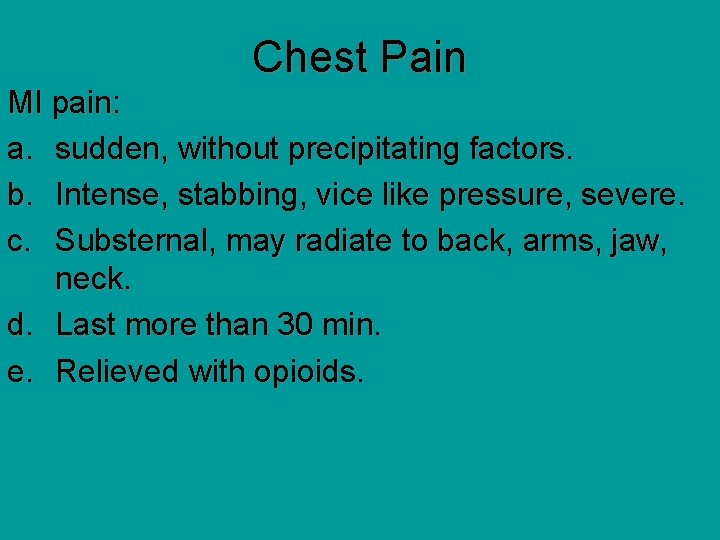 Chest Pain

MI pain:

a. sudden, without precipitating factors.

b. Intense, stabbing, vice like pressure, severe.

c. Substernal, may radiate to back, arms, jaw, neck.

d. Last more than 30 min.

e. Relieved with opioids.